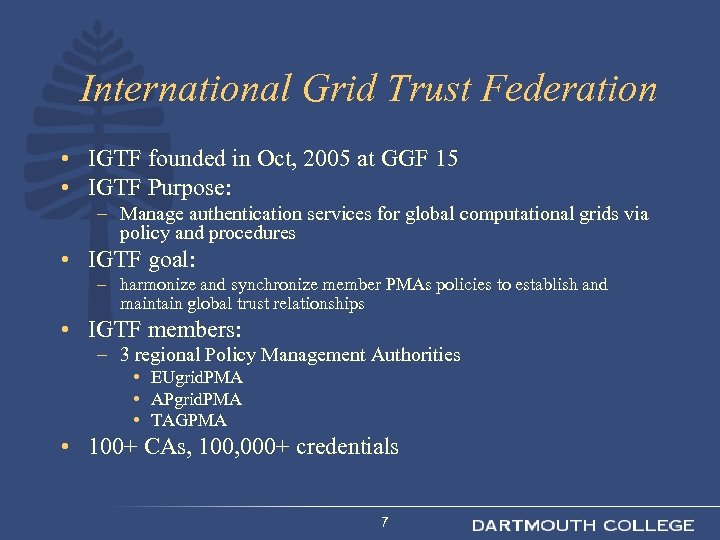 International Grid Trust Federation

• IGTF founded in Oct, 2005 at GGF 15
• IGTF Purpose:
– Manage authentication services for global computational grids via policy and procedures
• IGTF goal:
– harmonize and synchronize member PMAs policies to establish and maintain global trust relationships
• IGTF members:
– 3 regional Policy Management Authorities
• EUgridPMA
• APgridPMA
• TAGPMA
• 100+ CAs, 100,000+ credentials

7

DARTMOUTH COLLEGE